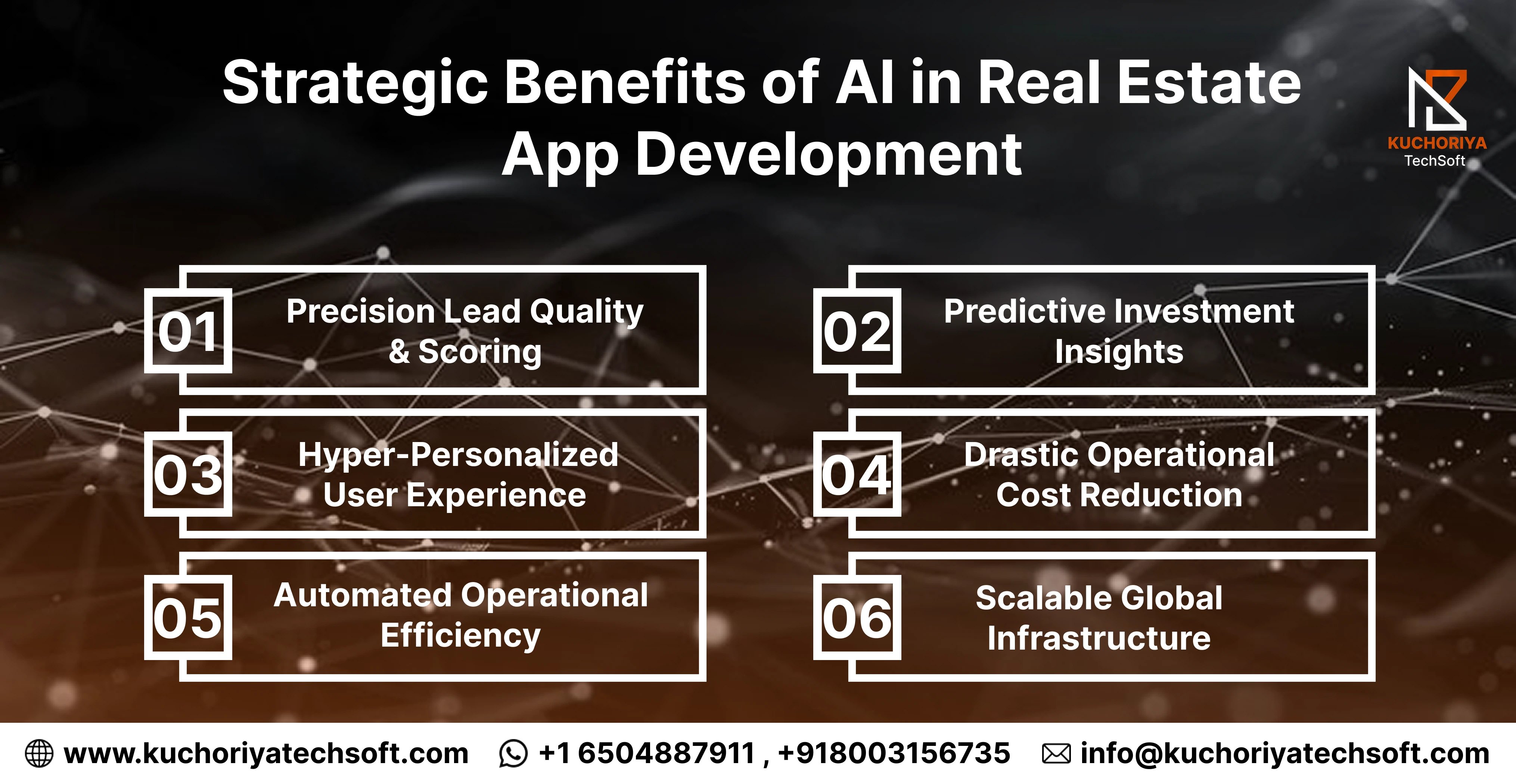 Strategic Benefits of AI in Real Estate App Development

KUCHORIYA TechSoft

01 Precision Lead Quality & Scoring

02 Predictive Investment Insights

03 Hyper-Personalized User Experience

04 Drastic Operational Cost Reduction

05 Automated Operational Efficiency

06 Scalable Global Infrastructure

www.kuchoriyatechsoft.com +1 6504887911 , +918003156735 info@kuchoriyatechsoft.com